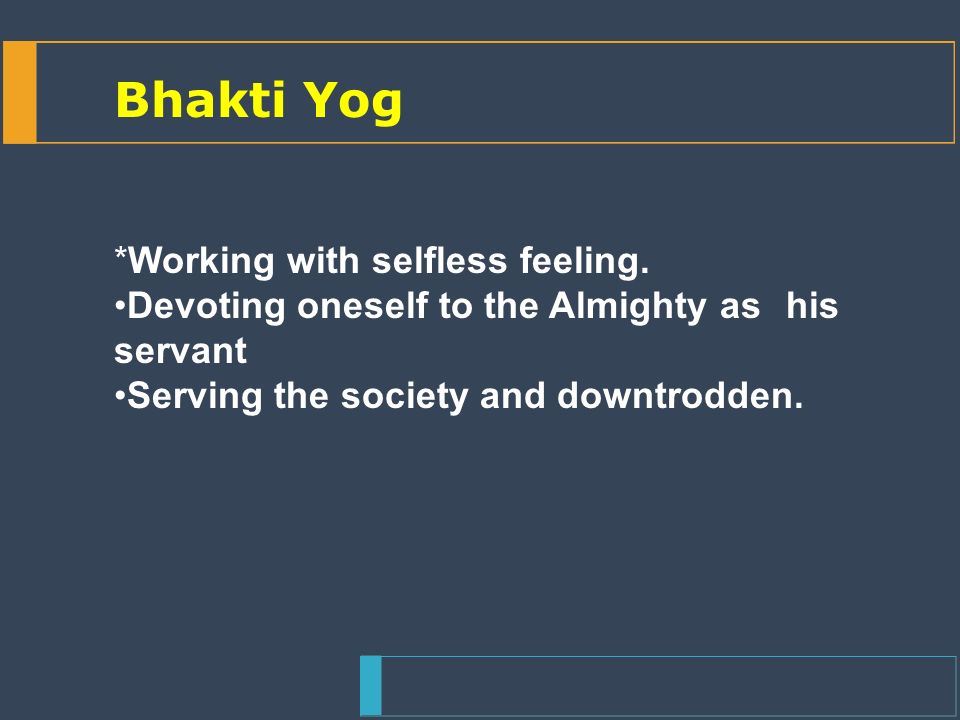 Bhakti Yog

*Working with selfless feeling.
•Devoting oneself to the Almighty as his servant
•Serving the society and downtrodden.